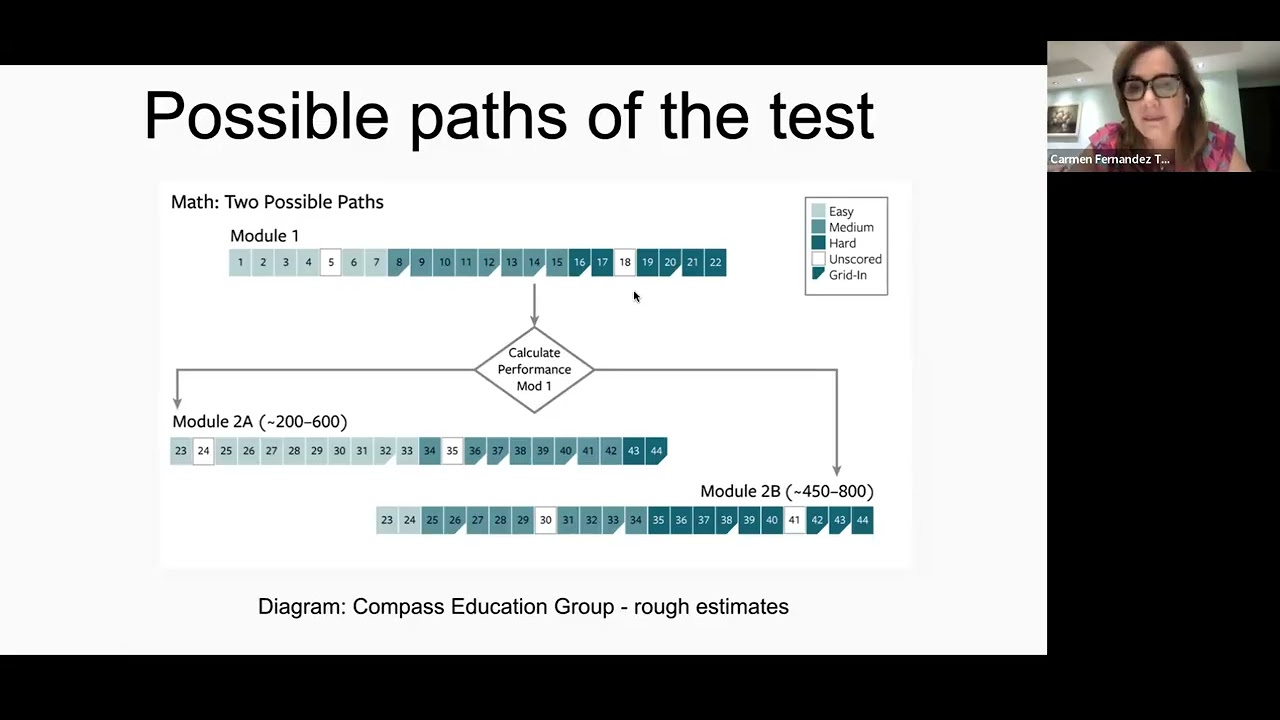 Possible paths of the test

Math: Two Possible Paths

Easy
Medium
Hard
Unscored
Grid-In

Module 1

1 2 3 4 5 6 7 8 9 10 11 12 13 14 15 16 17 18 19 20 21 22

Calculate Performance Mod 1

Module 2A (~200–600)

23 24 25 26 27 28 29 30 31 32 33 34 35 36 37 38 39 40 41 42 43 44

Module 2B (~450–800)

23 24 25 26 27 28 29 30 31 32 33 34 35 36 37 38 39 40 41 42 43 44

Diagram: Compass Education Group - rough estimates

Carmen Fernandez T...